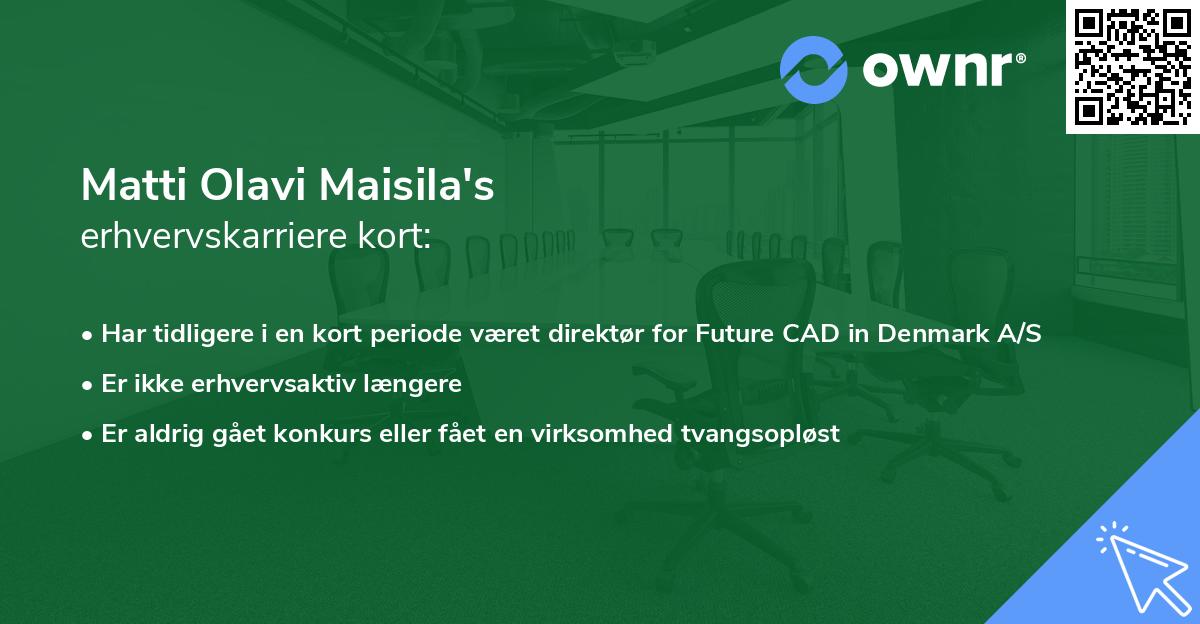 ownr®

Matti Olavi Maisila's
erhvervskarriere kort:

• Har tidligere i en kort periode været direktør for Future CAD in Denmark A/S
• Er ikke erhvervsaktiv længere
• Er aldrig gået konkurs eller fået en virksomhed tvangsopløst